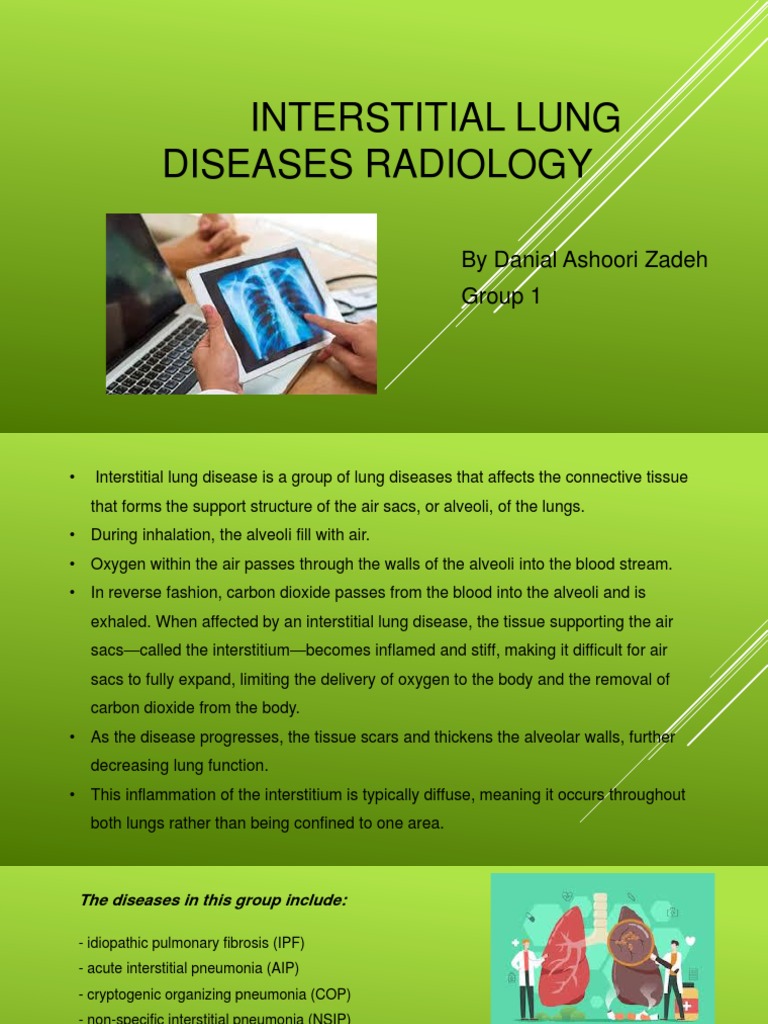 INTERSTITIAL LUNG DISEASES RADIOLOGY

By Danial Ashoori Zadeh
Group 1

• Interstitial lung disease is a group of lung diseases that affects the connective tissue that forms the support structure of the air sacs, or alveoli, of the lungs.
• During inhalation, the alveoli fill with air.
• Oxygen within the air passes through the walls of the alveoli into the blood stream.
• In reverse fashion, carbon dioxide passes from the blood into the alveoli and is exhaled. When affected by an interstitial lung disease, the tissue supporting the air sacs—called the interstitium—becomes inflamed and stiff, making it difficult for air sacs to fully expand, limiting the delivery of oxygen to the body and the removal of carbon dioxide from the body.
• As the disease progresses, the tissue scars and thickens the alveolar walls, further decreasing lung function.
• This inflammation of the interstitium is typically diffuse, meaning it occurs throughout both lungs rather than being confined to one area.

The diseases in this group include:

- idiopathic pulmonary fibrosis (IPF)
- acute interstitial pneumonia (AIP)
- cryptogenic organizing pneumonia (COP)
- non-specific interstitial pneumonia (NSIP)